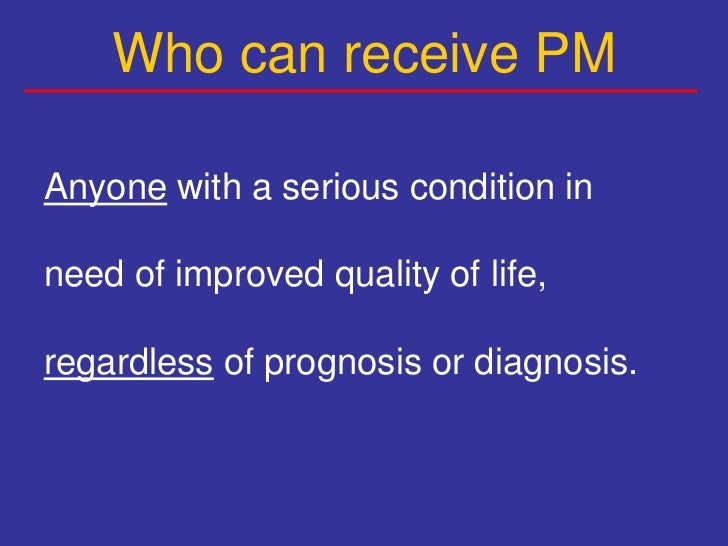 Who can receive PM

Anyone with a serious condition in need of improved quality of life, regardless of prognosis or diagnosis.